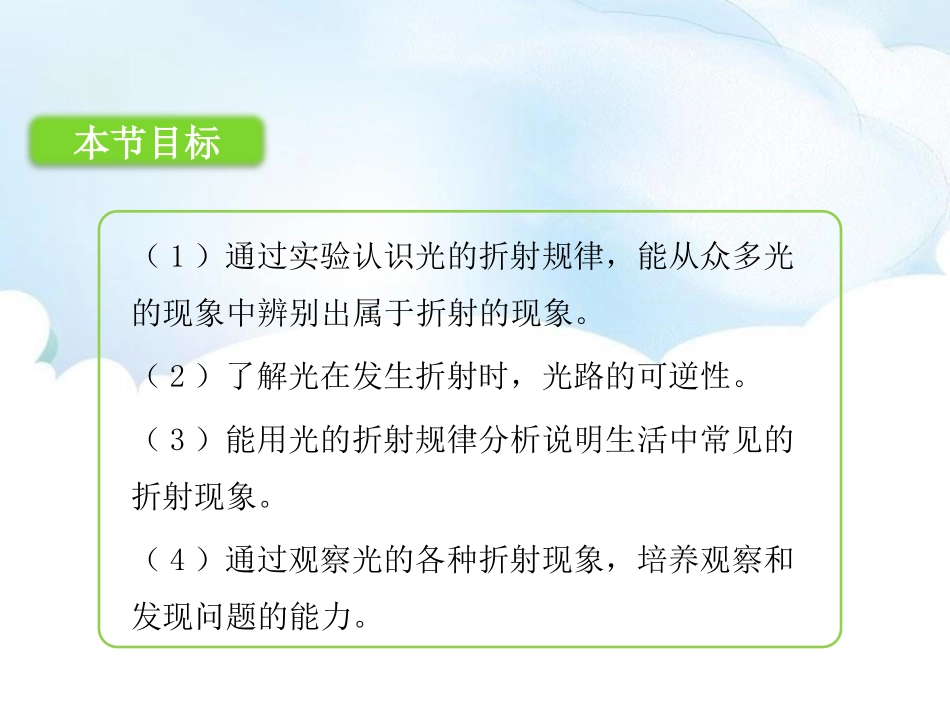 本节目标

（１）通过实验认识光的折射规律，能从众多光的现象中辨别出属于折射的现象。

（２）了解光在发生折射时，光路的可逆性。

（３）能用光的折射规律分析说明生活中常见的折射现象。

（４）通过观察光的各种折射现象，培养观察和发现问题的能力。